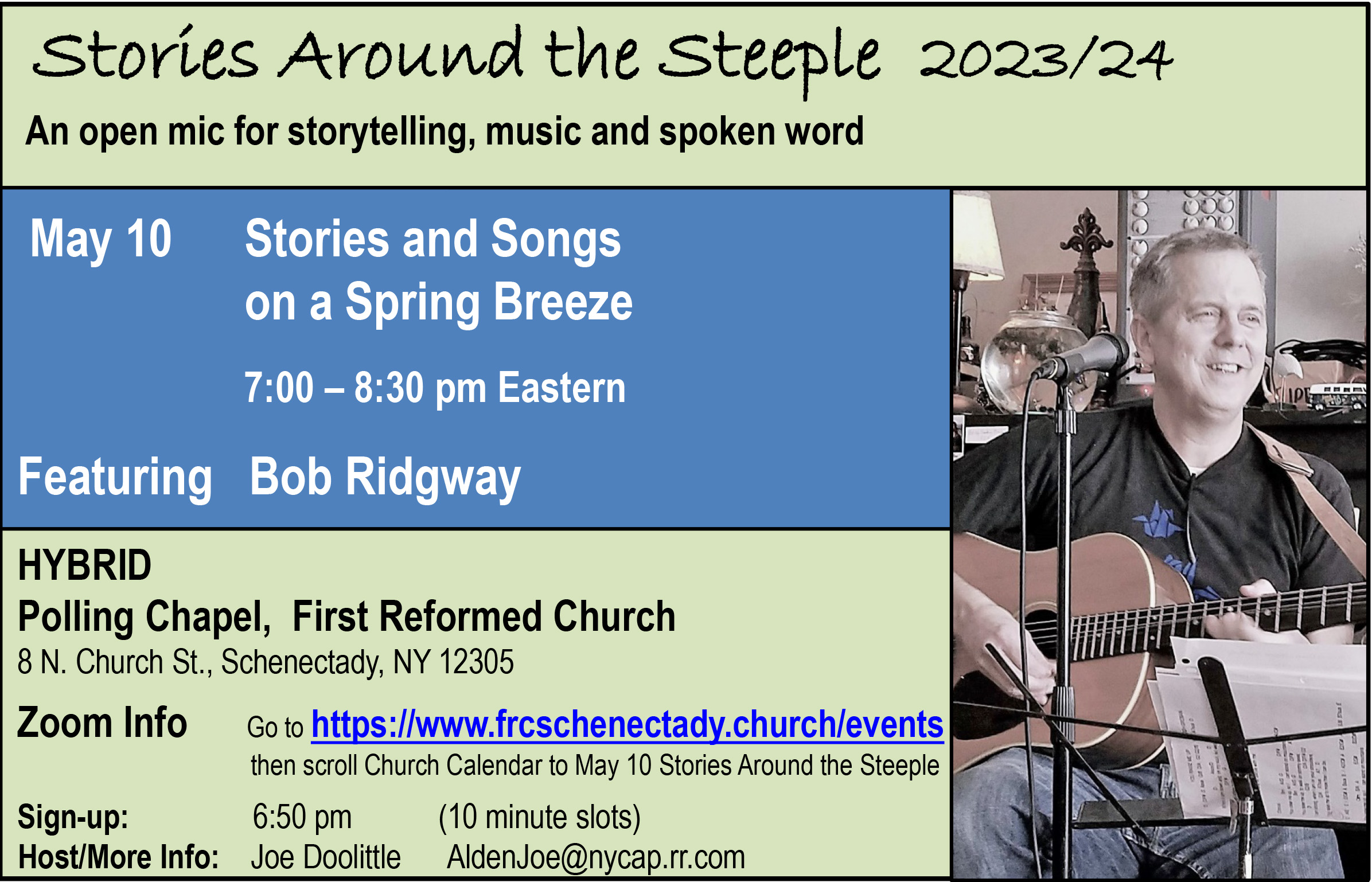 Stories Around the Steeple 2023/24

An open mic for storytelling, music and spoken word

May 10 Stories and Songs on a Spring Breeze

7:00 – 8:30 pm Eastern

Featuring Bob Ridgway

HYBRID
Polling Chapel, First Reformed Church
8 N. Church St., Schenectady, NY 12305

Zoom Info Go to https://www.frcschenectady.church/events then scroll Church Calendar to May 10 Stories Around the Steeple

Sign-up: 6:50 pm (10 minute slots)
Host/More Info: Joe Doolittle AldenJoe@nycap.rr.com